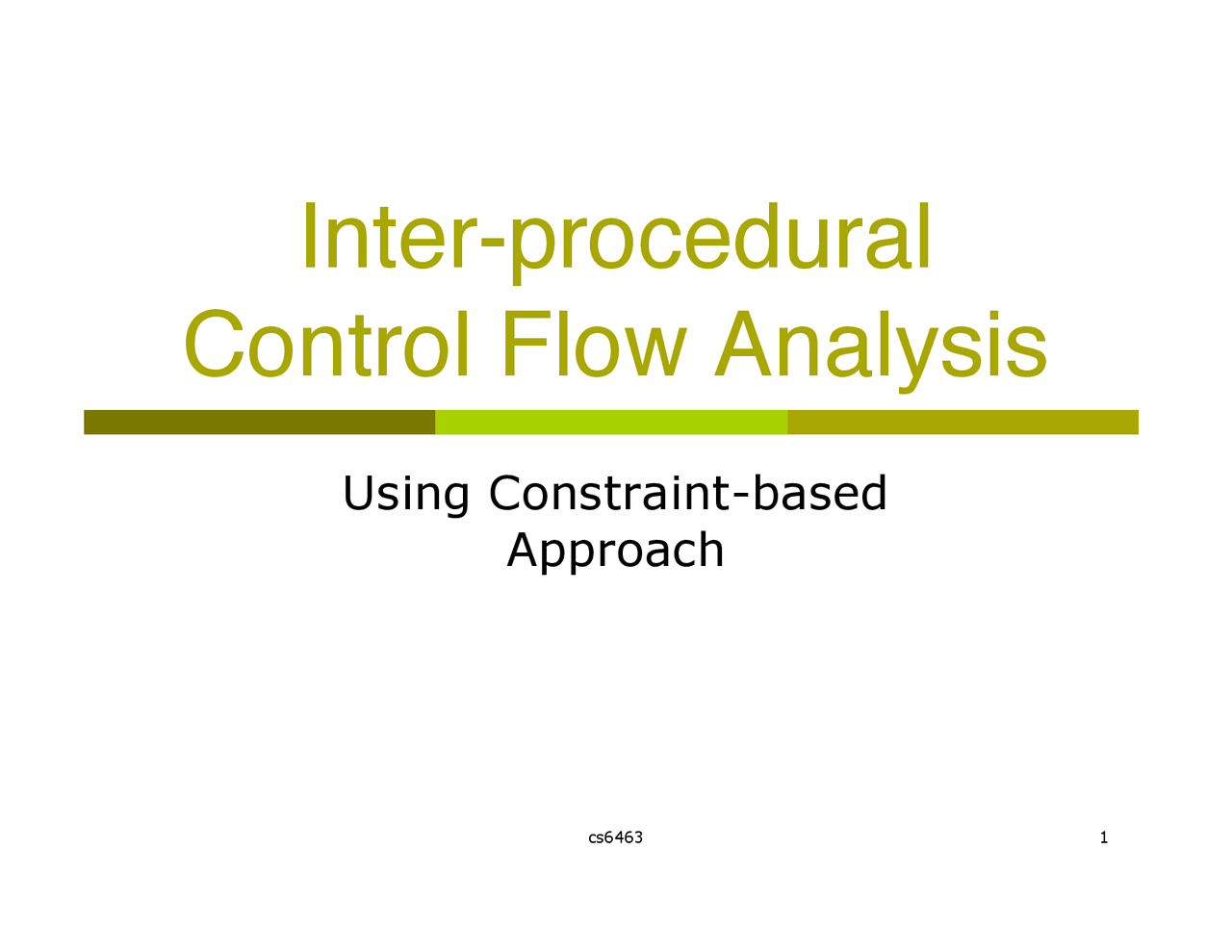 Inter-procedural
Control Flow Analysis

Using Constraint-based
Approach

cs6463

1